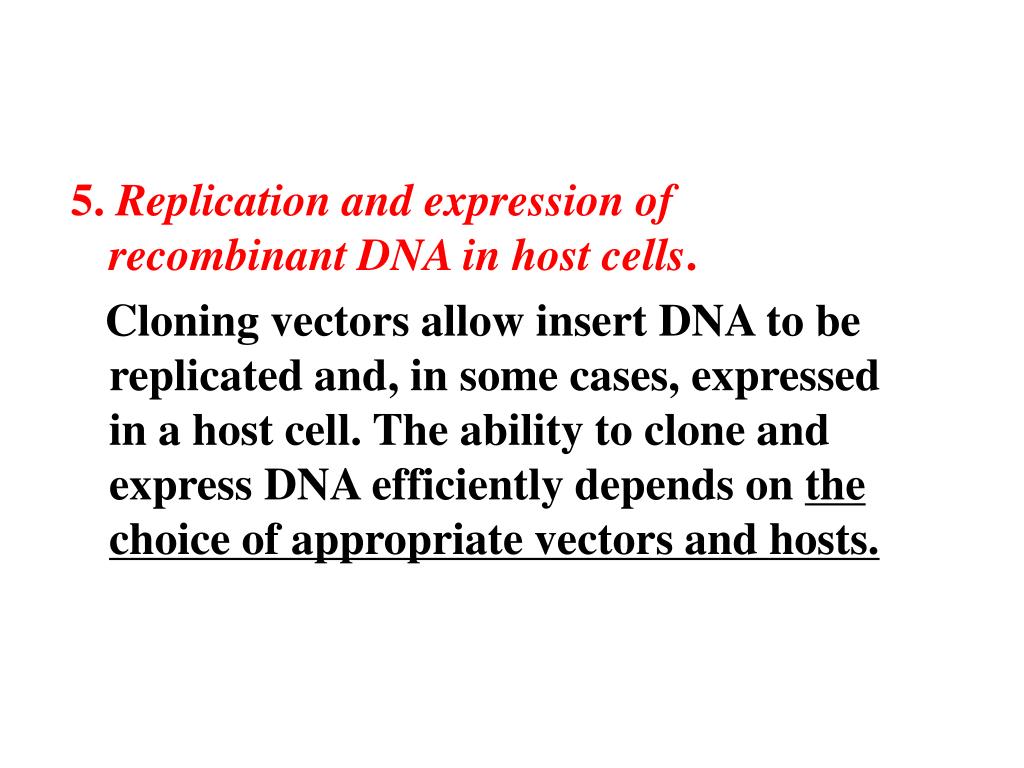 5. Replication and expression of recombinant DNA in host cells.

Cloning vectors allow insert DNA to be replicated and, in some cases, expressed in a host cell. The ability to clone and express DNA efficiently depends on the choice of appropriate vectors and hosts.